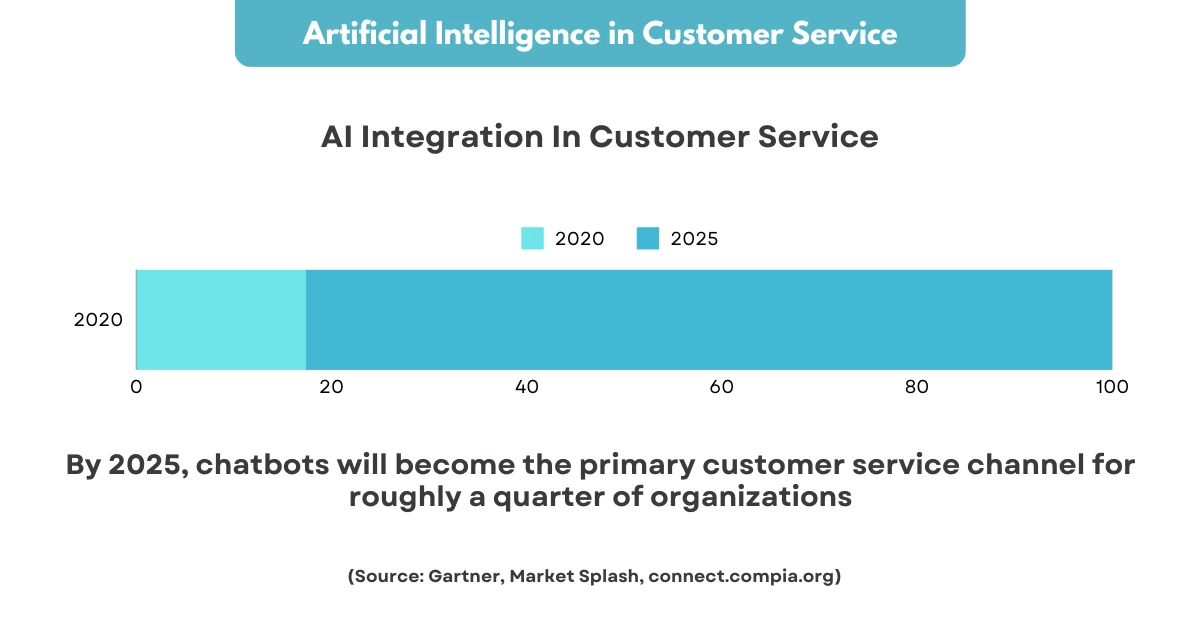 Artificial Intelligence in Customer Service

AI Integration In Customer Service

2020 2025

2020

0 20 40 60 80 100

By 2025, chatbots will become the primary customer service channel for roughly a quarter of organizations

(Source: Gartner, Market Splash, connect.compia.org)